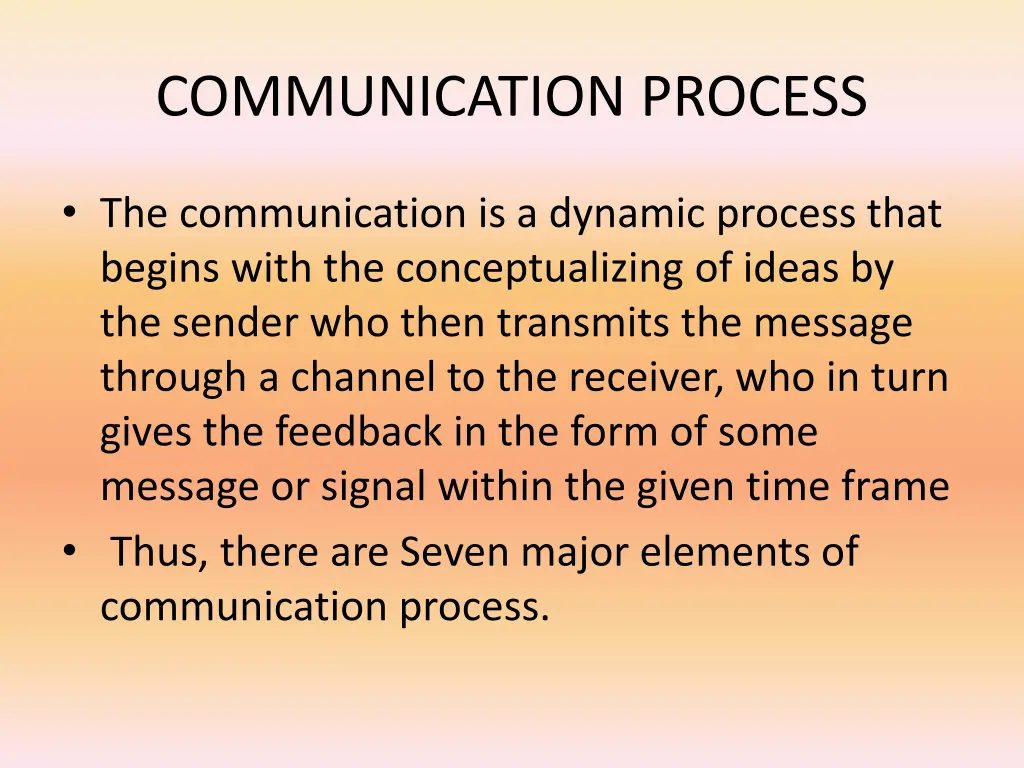 COMMUNICATION PROCESS

• The communication is a dynamic process that begins with the conceptualizing of ideas by the sender who then transmits the message through a channel to the receiver, who in turn gives the feedback in the form of some message or signal within the given time frame
• Thus, there are Seven major elements of communication process.